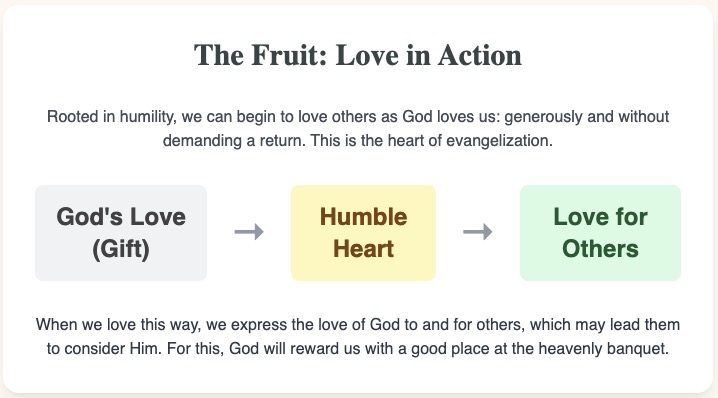 The Fruit: Love in Action

Rooted in humility, we can begin to love others as God loves us: generously and without demanding a return. This is the heart of evangelization.

God's Love (Gift) → Humble Heart → Love for Others

When we love this way, we express the love of God to and for others, which may lead them to consider Him. For this, God will reward us with a good place at the heavenly banquet.